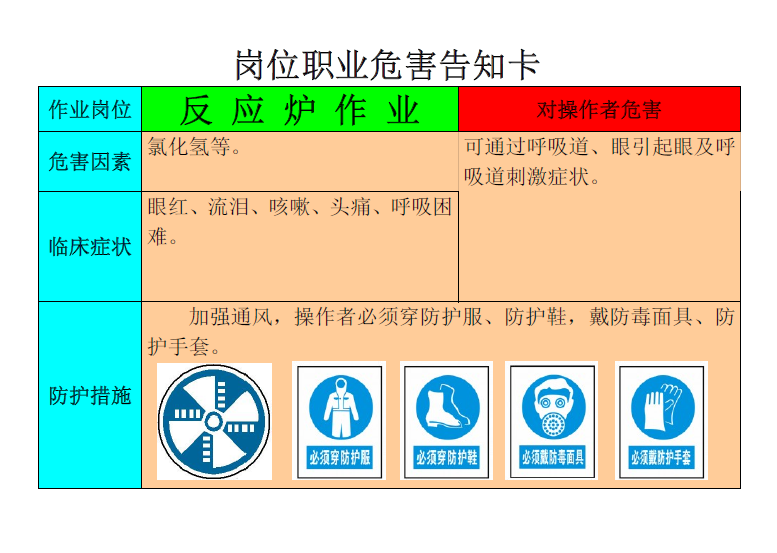 岗位职业危害告知卡

| 作业岗位 | 反 应 炉 作 业 | 对操作者危害 |
|---|---|---|
| 危害因素 | 氯化氢等。 | 可通过呼吸道、眼引起眼及呼吸道刺激症状。 |
| 临床症状 | 眼红、流泪、咳嗽、头痛、呼吸困难。 | |
| 防护措施 | 加强通风，操作者必须穿防护服、防护鞋，戴防毒面具、防护手套。 必须穿防护服 必须穿防护鞋 必须戴防毒面具 必须戴防护手套 | |